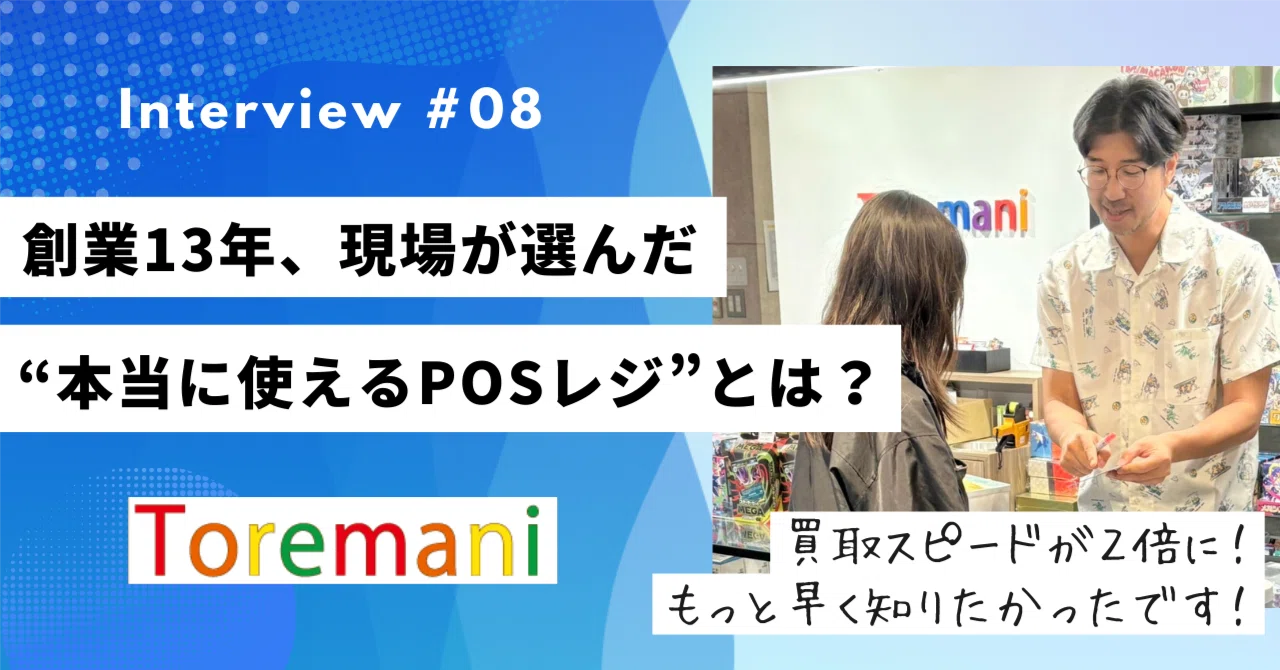 Interview #08

創業13年、現場が選んだ

“本当に使えるPOSレジ”とは？

Toremani

Toremani

買取スピードが2倍に！
もっと早く知りたかったです！